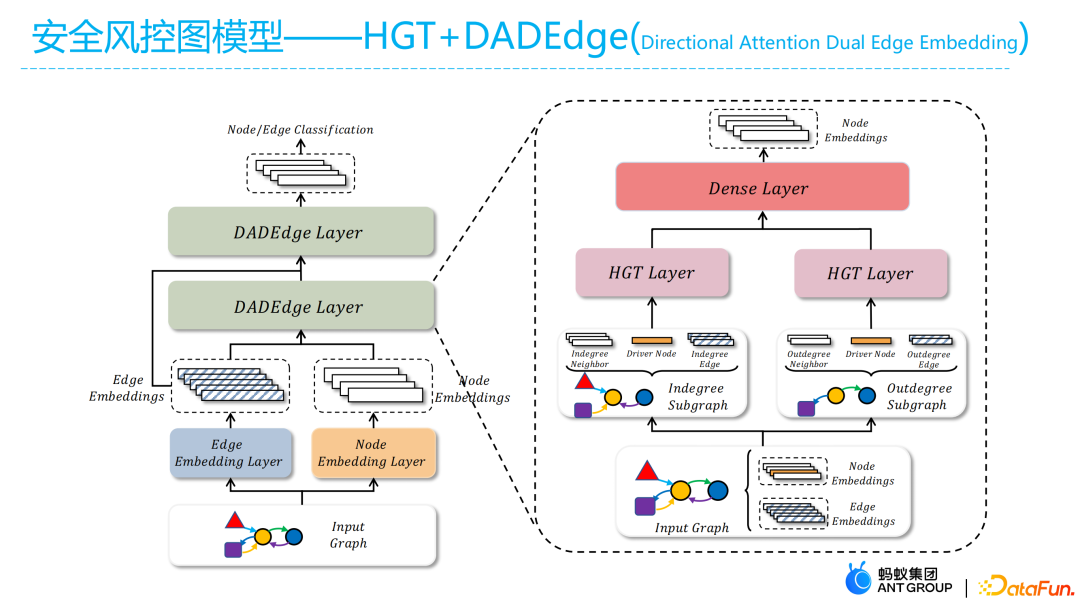 安全风控图模型——HGT+DADEdge(Directional Attention Dual Edge Embedding)

Node/Edge Classification

DADEdge Layer

DADEdge Layer

Edge Embeddings

Node Embeddings

Edge Embedding Layer

Node Embedding Layer

Input Graph

Node Embeddings

Dense Layer

HGT Layer

HGT Layer

Indegree Neighbor

Driver Node

Indegree Edge

Indegree Subgraph

Outdegree Neighbor

Driver Node

Outdegree Edge

Outdegree Subgraph

Input Graph

Node Embeddings

Edge Embeddings

蚂蚁集团 ANT GROUP

DataFun.